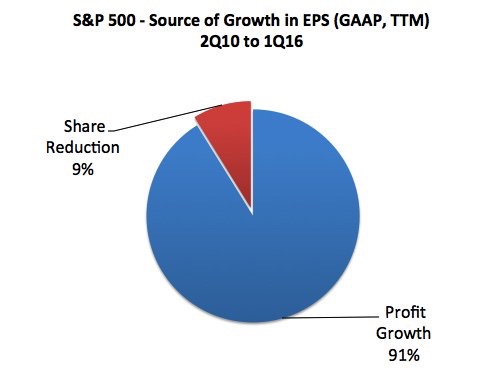 S&P 500 - Source of Growth in EPS (GAAP, TTM)
2Q10 to 1Q16

Share Reduction 9%

Profit Growth 91%